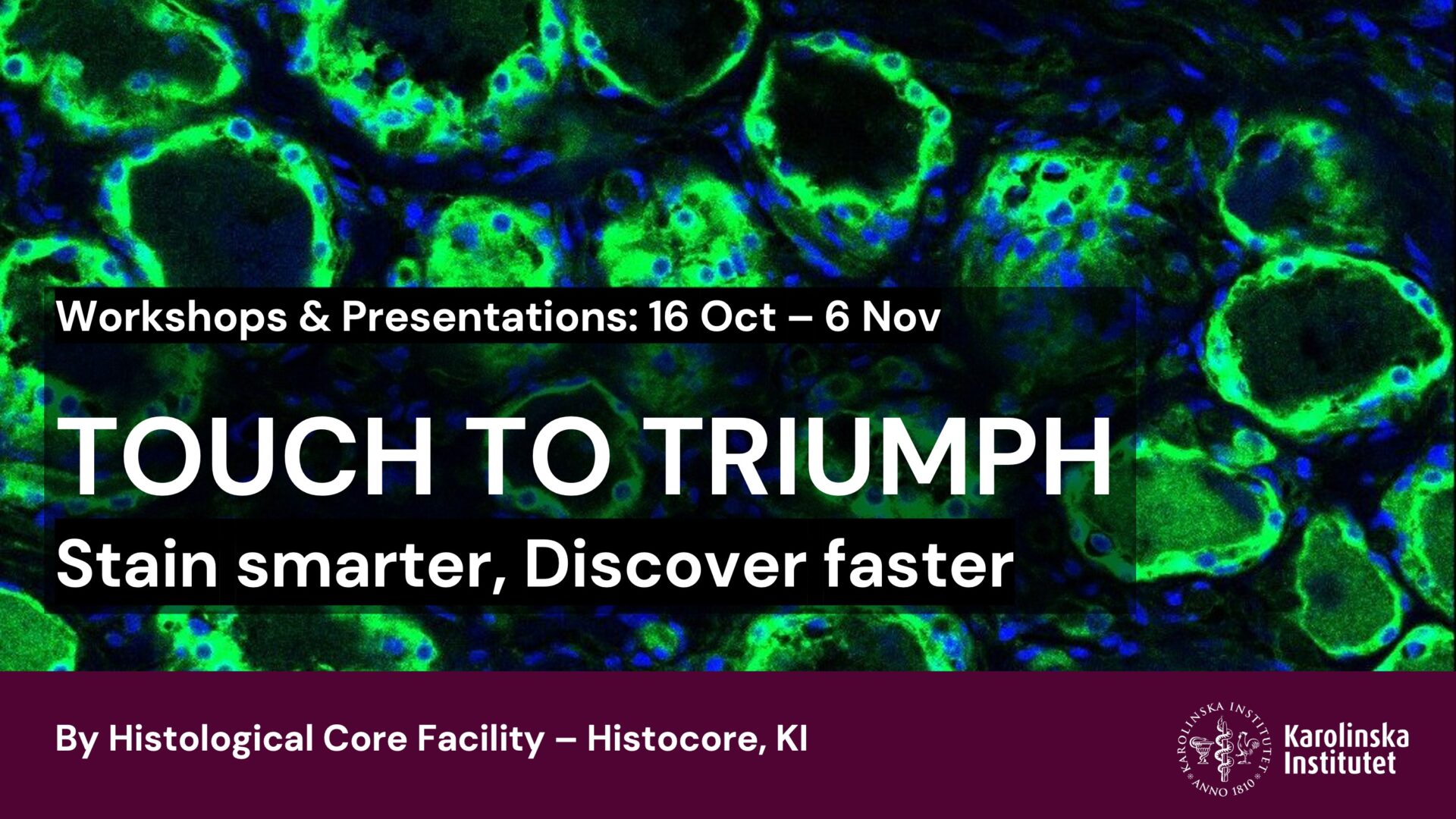 Workshops & Presentations: 16 Oct – 6 Nov

TOUCH TO TRIUMPH

Stain smarter, Discover faster

By Histological Core Facility – Histocore, KI

KAROLINSKA INSTITUTET ANNO 1810

Karolinska Institutet